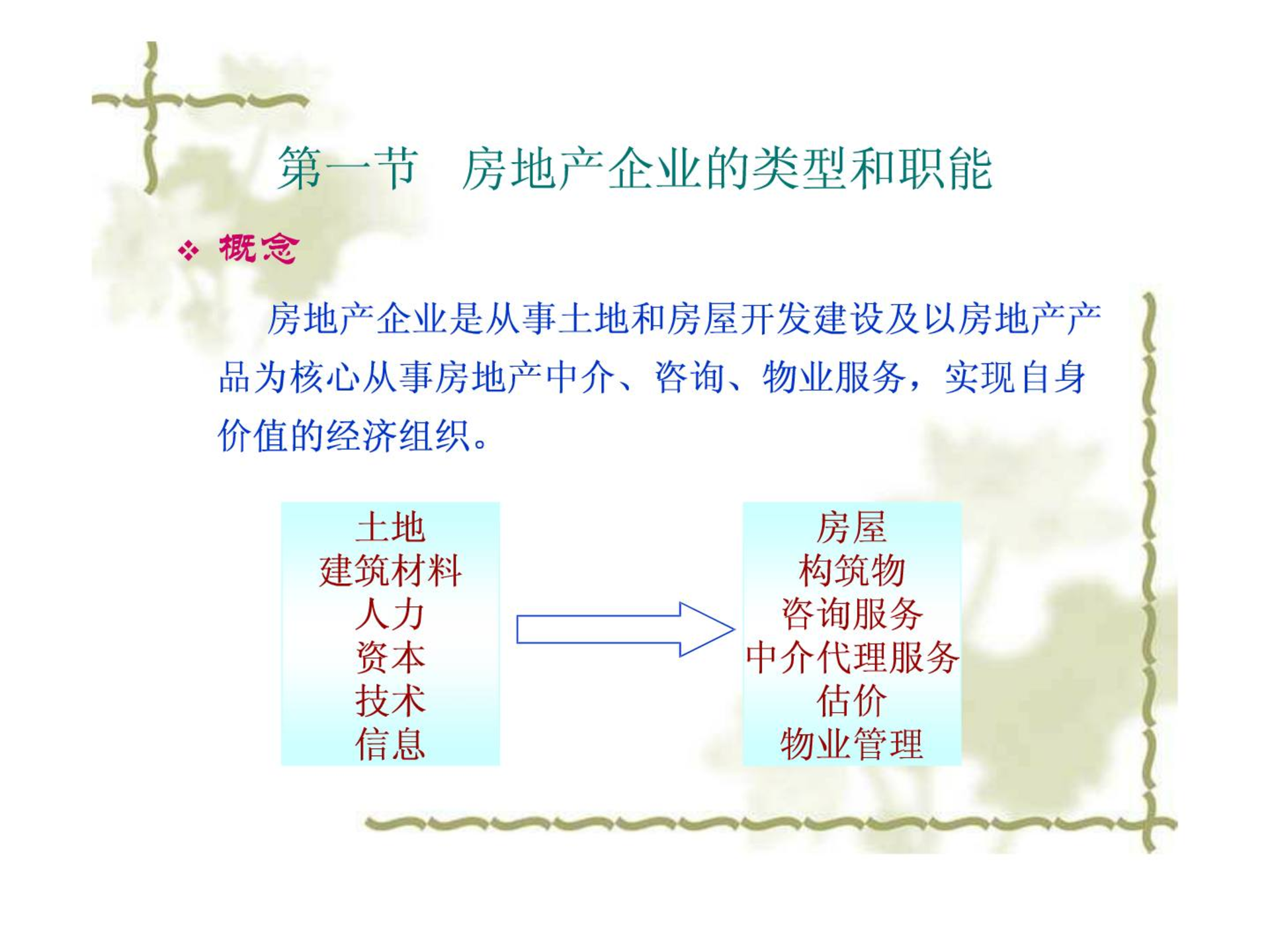 第一节　房地产企业的类型和职能

❖ 概念

房地产企业是从事土地和房屋开发建设及以房地产产品为核心从事房地产中介、咨询、物业服务，实现自身价值的经济组织。

土地
建筑材料
人力
资本
技术
信息

房屋
构筑物
咨询服务
中介代理服务
估价
物业管理